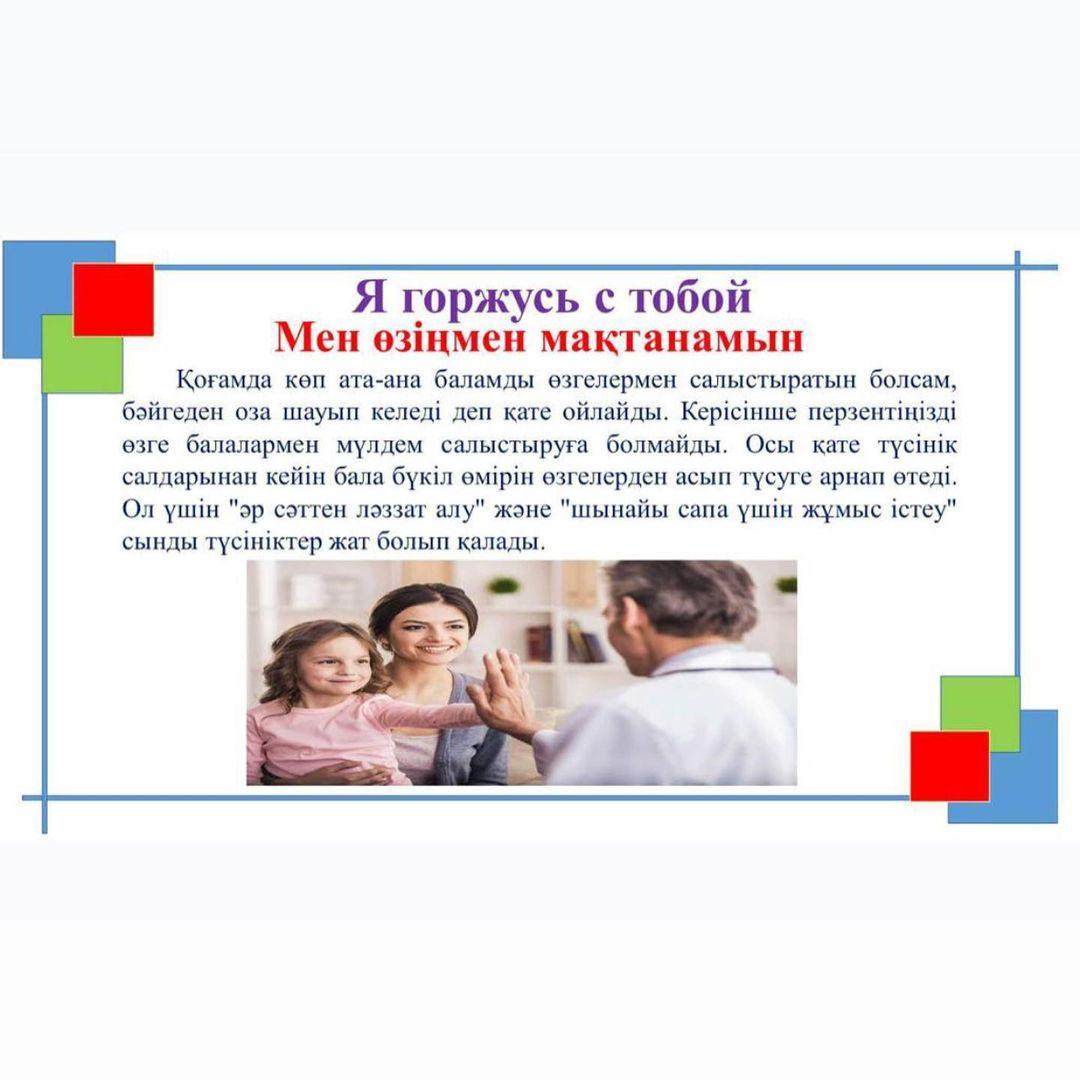 Я горжусь с тобой
Мен өзіңмен мақтанамын

Қоғамда көп ата-ана баламды өзгелермен салыстыратын болсам, бәйгеден оза шауып келеді деп қате ойлайды. Керісінше перзентіңізді өзге балалармен мүлдем салыстыруға болмайды. Осы қате түсінік салдарынан кейін бала бүкіл өмірін өзгелерден асып түсуге арнап өтеді. Ол үшін "әр сәттен ләззат алу" және "шынайы сапа үшін жұмыс істеу" сынды түсініктер жат болып қалады.